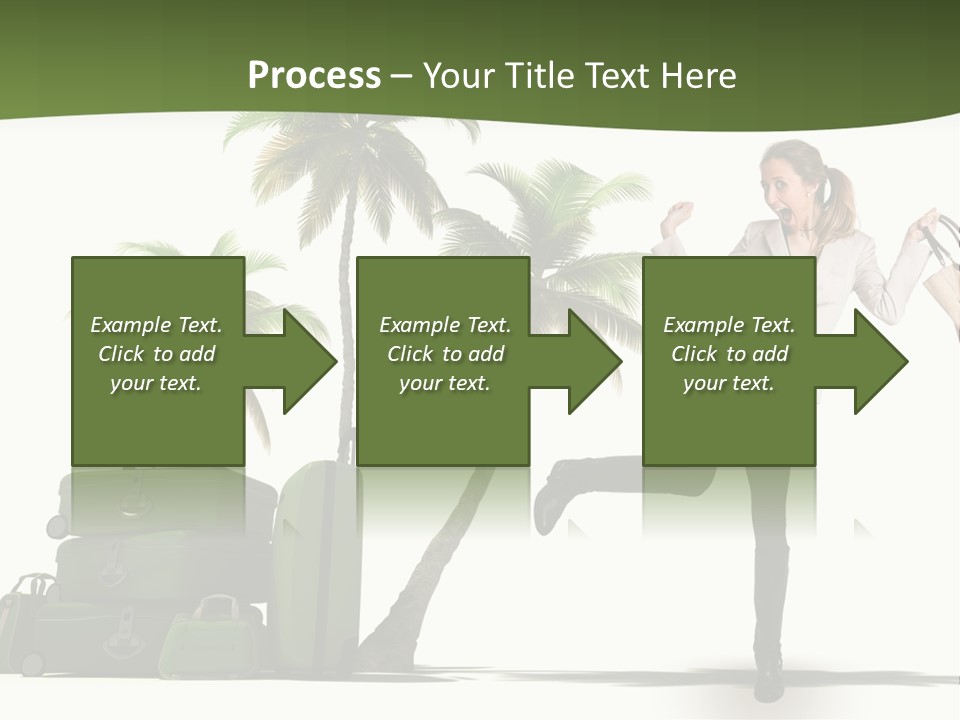 Process – Your Title Text Here

Example Text. Click to add your text.

Example Text. Click to add your text.

Example Text. Click to add your text.